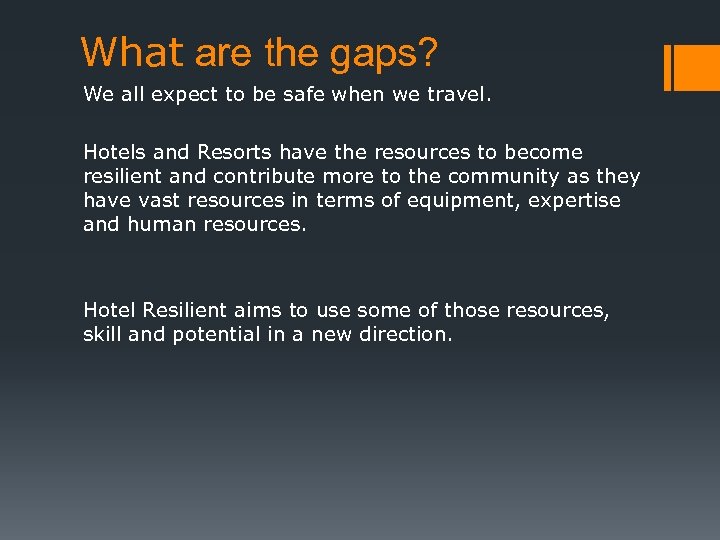 What are the gaps?

We all expect to be safe when we travel.

Hotels and Resorts have the resources to become resilient and contribute more to the community as they have vast resources in terms of equipment, expertise and human resources.

Hotel Resilient aims to use some of those resources, skill and potential in a new direction.